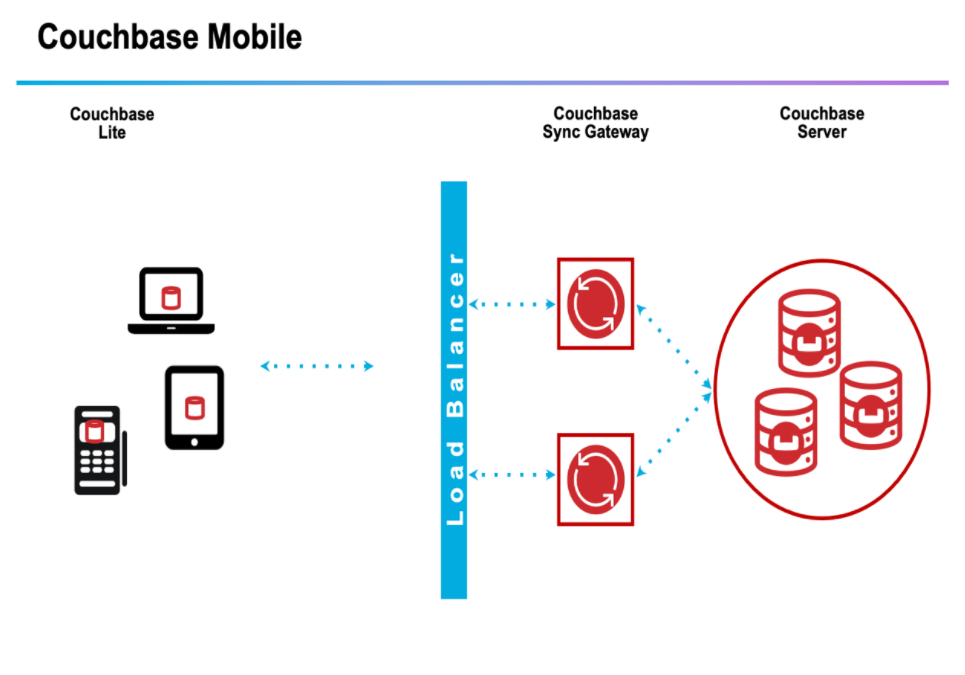 Couchbase Mobile

Couchbase Lite

Couchbase Sync Gateway

Couchbase Server

Load Balancer